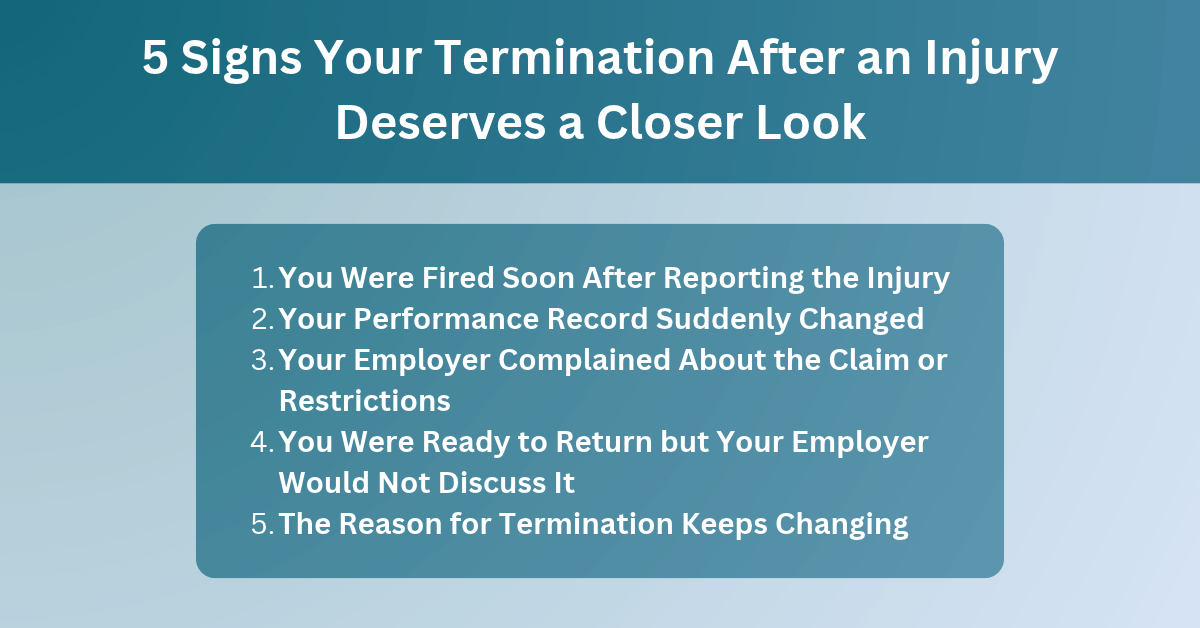 5 Signs Your Termination After an Injury Deserves a Closer Look

1. You Were Fired Soon After Reporting the Injury
2. Your Performance Record Suddenly Changed
3. Your Employer Complained About the Claim or Restrictions
4. You Were Ready to Return but Your Employer Would Not Discuss It
5. The Reason for Termination Keeps Changing